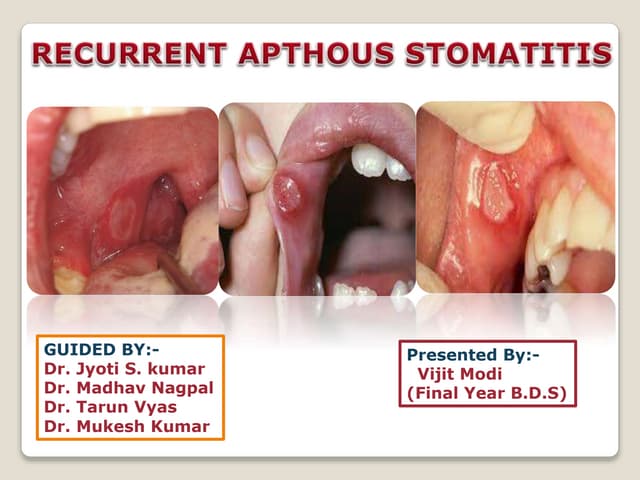 RECURRENT APTHOUS STOMATITIS

GUIDED BY:-
Dr. Jyoti S. kumar
Dr. Madhav Nagpal
Dr. Tarun Vyas
Dr. Mukesh Kumar

Presented By:-
Vijit Modi
(Final Year B.D.S)